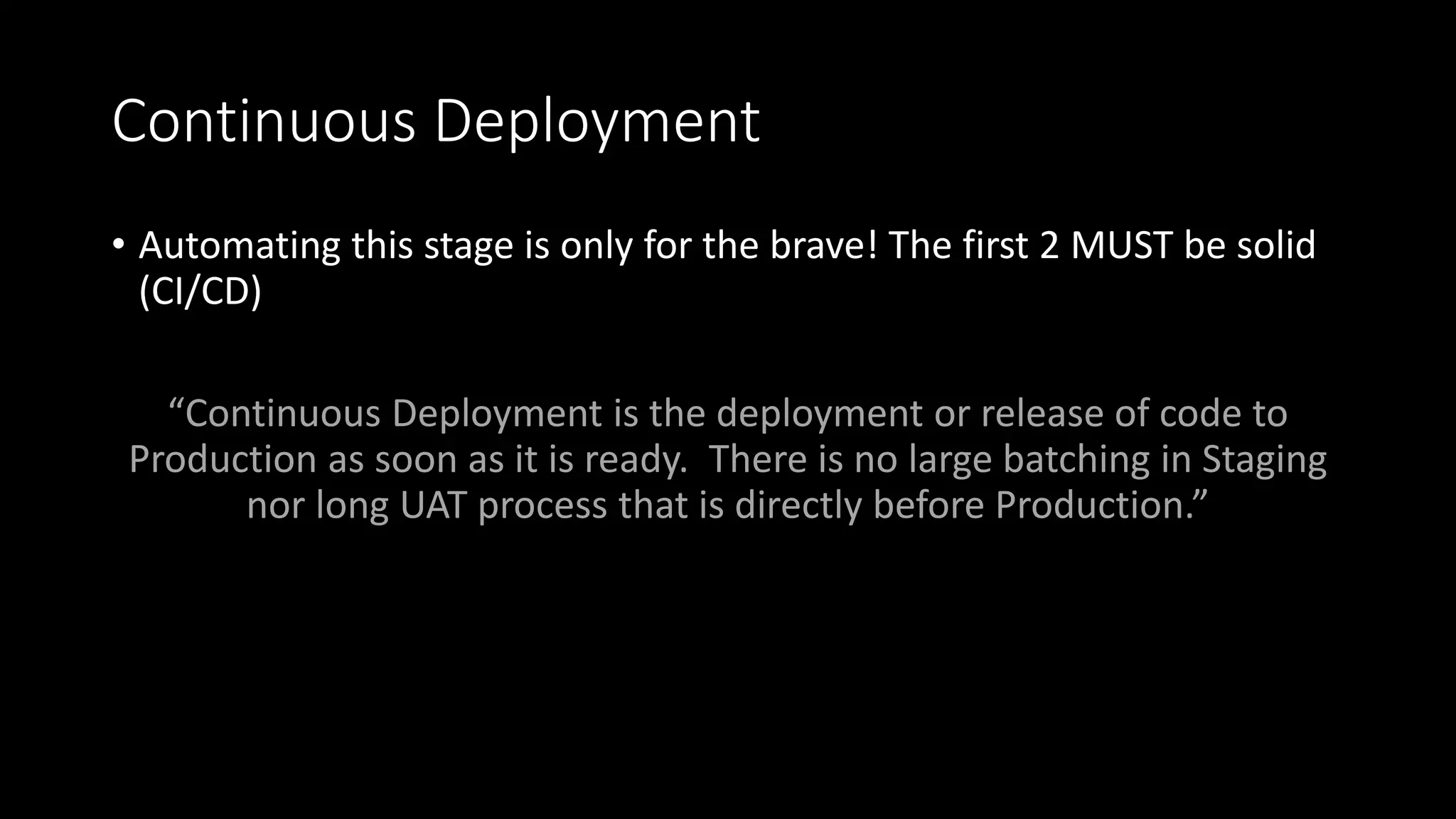 Continuous Deployment

• Automating this stage is only for the brave! The first 2 MUST be solid (CI/CD)

“Continuous Deployment is the deployment or release of code to Production as soon as it is ready. There is no large batching in Staging nor long UAT process that is directly before Production.”